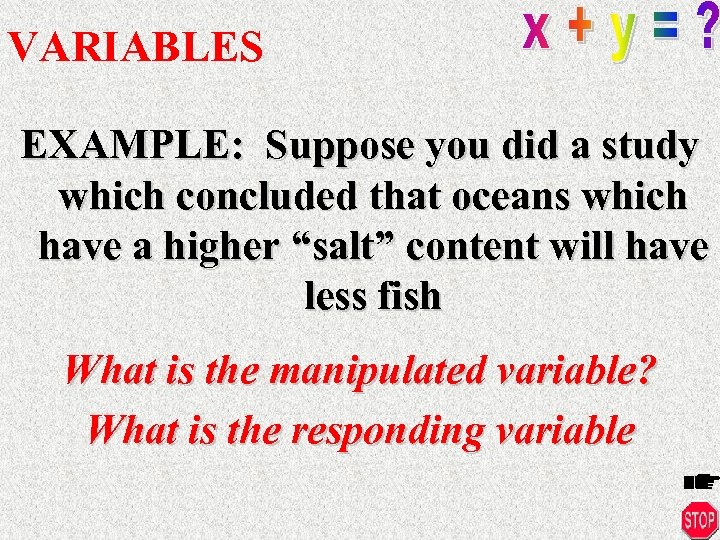 VARIABLES

x + y = ?

EXAMPLE: Suppose you did a study which concluded that oceans which have a higher “salt” content will have less fish

What is the manipulated variable?

What is the responding variable

STOP